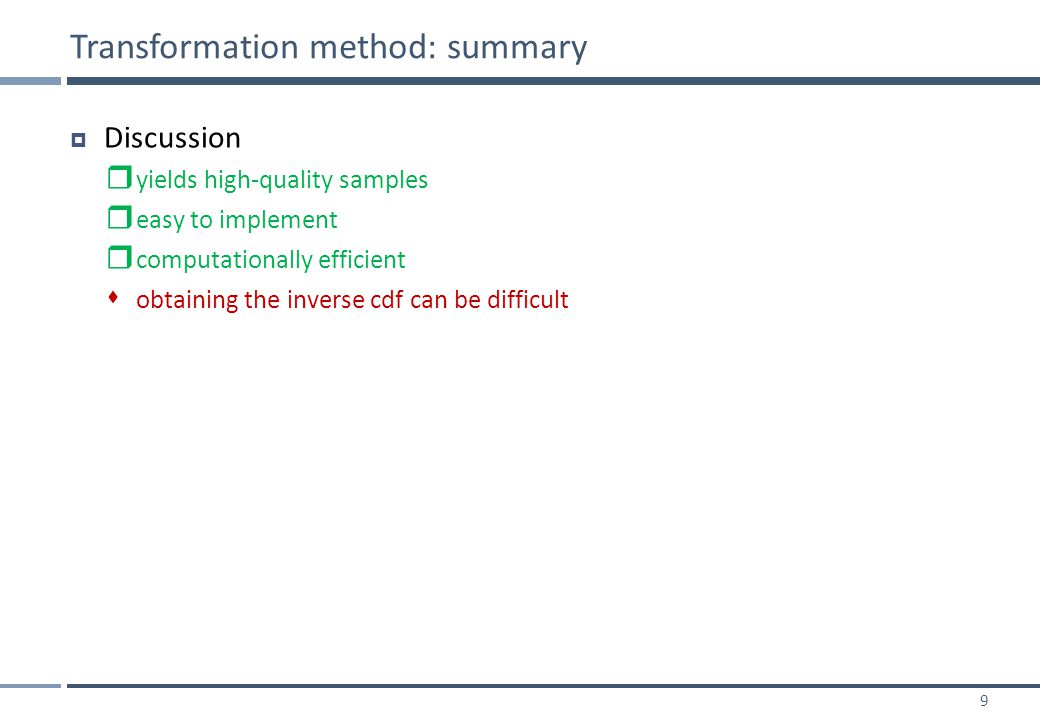 Transformation method: summary

Discussion

yields high-quality samples

easy to implement

computationally efficient

obtaining the inverse cdf can be difficult

9